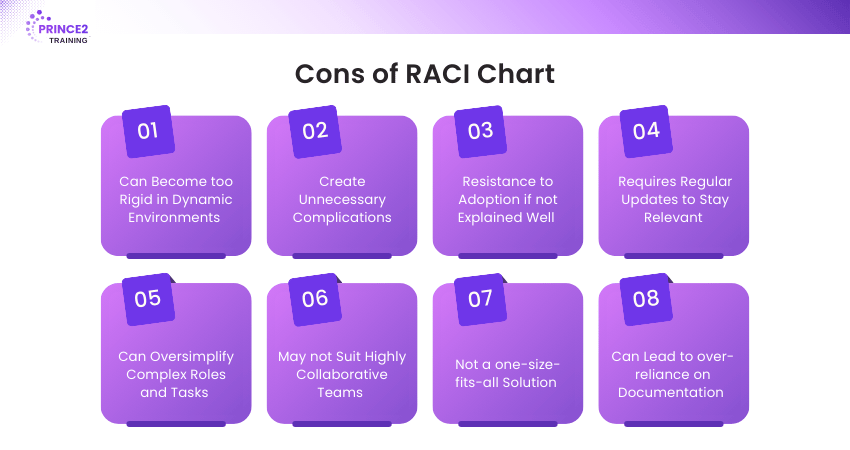 PRINCE2 TRAINING

Cons of RACI Chart

01
Can Become too Rigid in Dynamic Environments

02
Create Unnecessary Complications

03
Resistance to Adoption if not Explained Well

04
Requires Regular Updates to Stay Relevant

05
Can Oversimplify Complex Roles and Tasks

06
May not Suit Highly Collaborative Teams

07
Not a one-size-fits-all Solution

08
Can Lead to over-reliance on Documentation